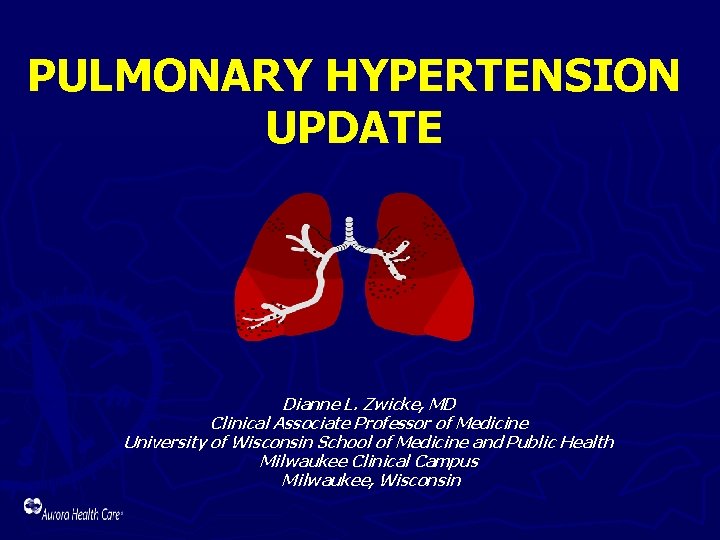 PULMONARY HYPERTENSION UPDATE

Dianne L. Zwicke, MD
Clinical Associate Professor of Medicine
University of Wisconsin School of Medicine and Public Health
Milwaukee Clinical Campus
Milwaukee, Wisconsin

Aurora Health Care